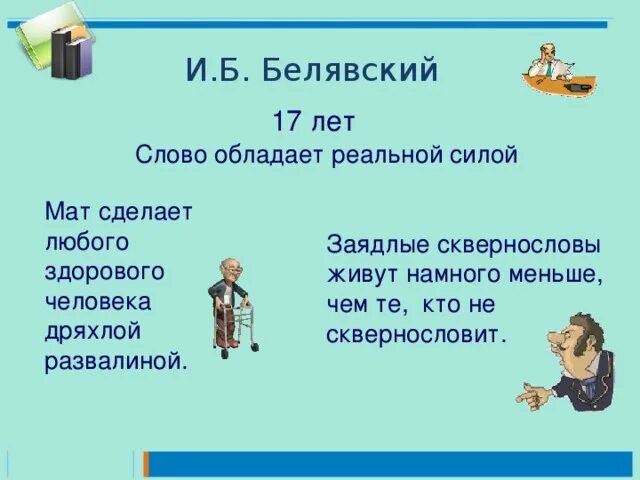 И.Б. Белявский

17 лет

Слово обладает реальной силой

Мат сделает любого здорового человека дряхлой развалиной.

Заядлые сквернословы живут намного меньше, чем те, кто не сквернословит.